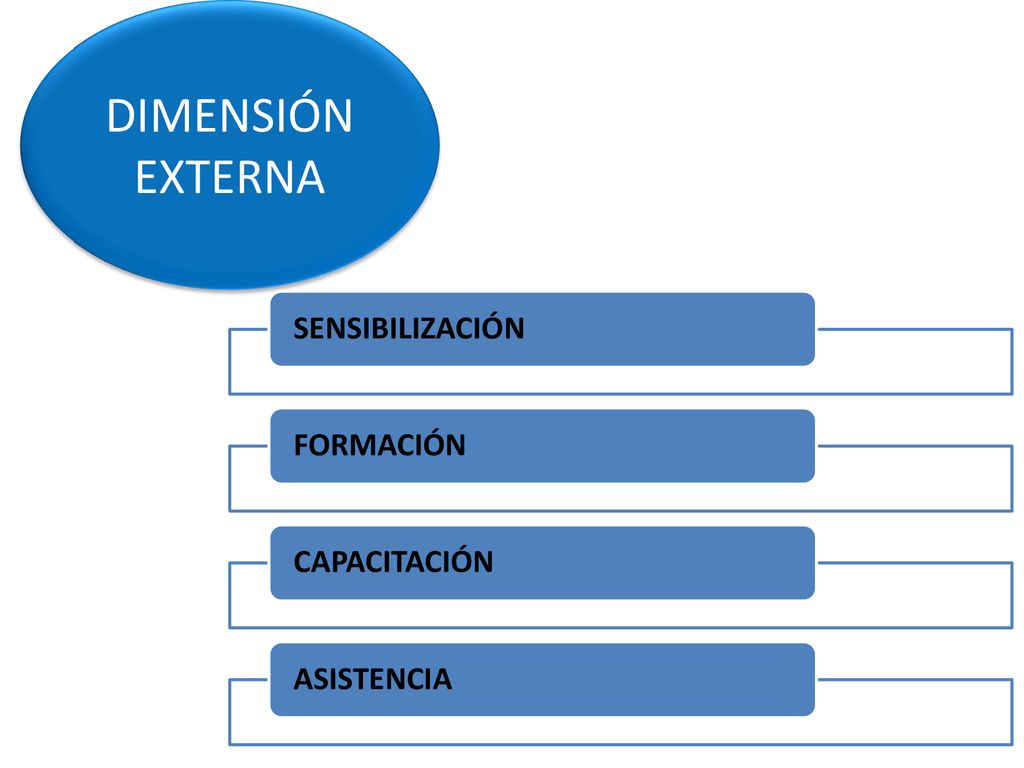 DIMENSIÓN EXTERNA

SENSIBILIZACIÓN

FORMACIÓN

CAPACITACIÓN

ASISTENCIA